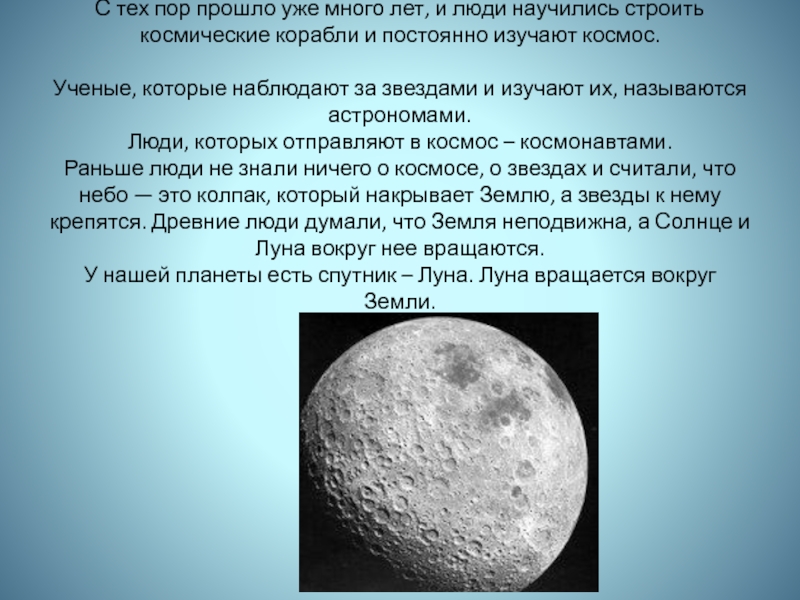 С тех пор прошло уже много лет, и люди научились строить космические корабли и постоянно изучают космос.

Ученые, которые наблюдают за звездами и изучают их, называются астрономами.
Люди, которых отправляют в космос – космонавтами.
Раньше люди не знали ничего о космосе, о звездах и считали, что небо — это колпак, который накрывает Землю, а звезды к нему крепятся. Древние люди думали, что Земля неподвижна, а Солнце и Луна вокруг нее вращаются.
У нашей планеты есть спутник – Луна. Луна вращается вокруг Земли.